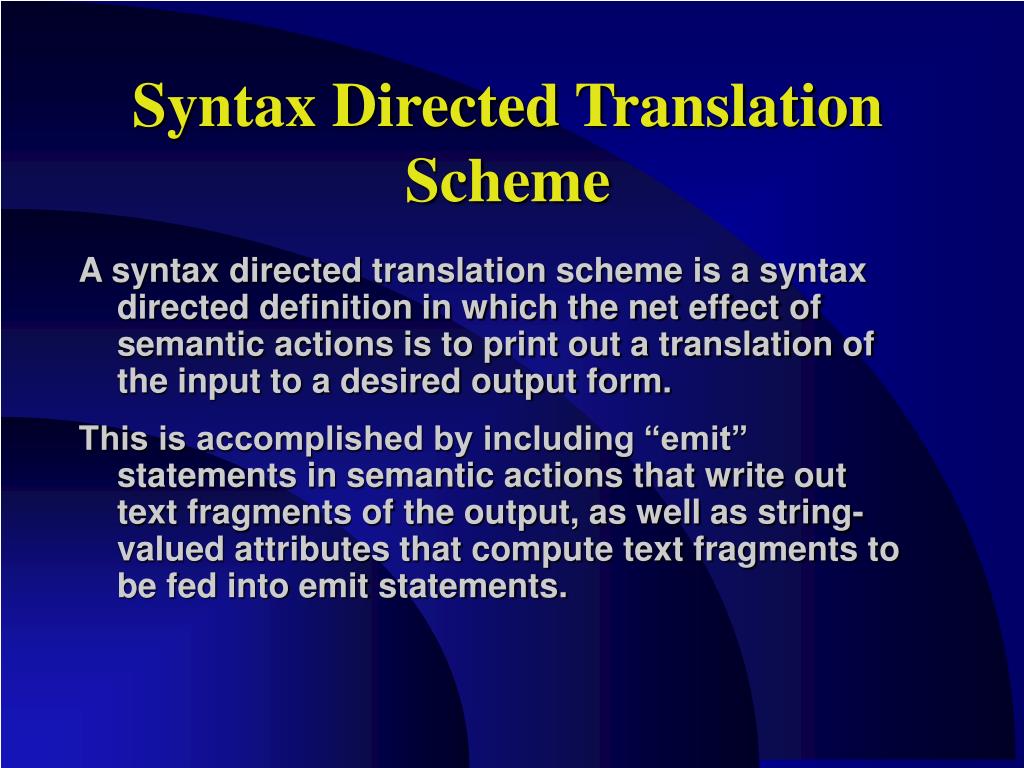 Syntax Directed Translation Scheme

A syntax directed translation scheme is a syntax directed definition in which the net effect of semantic actions is to print out a translation of the input to a desired output form.

This is accomplished by including “emit” statements in semantic actions that write out text fragments of the output, as well as string-valued attributes that compute text fragments to be fed into emit statements.